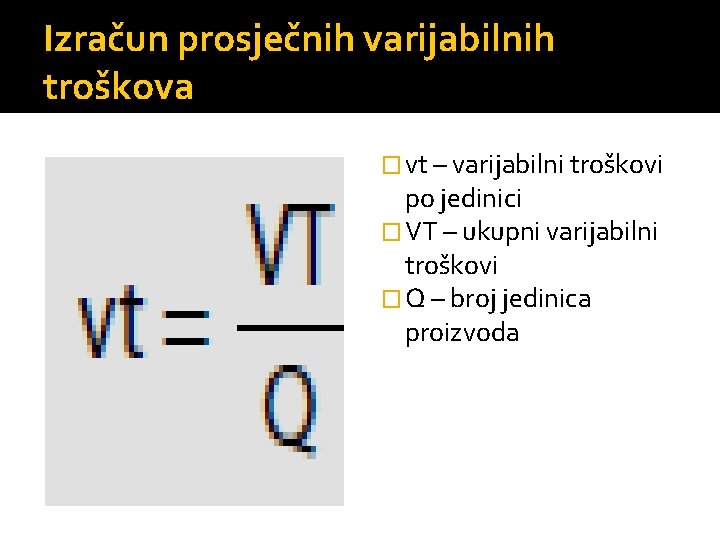 Izračun prosječnih varijabilnih troškova

$vt = \frac{VT}{Q}$

vt – varijabilni troškovi po jedinici
VT – ukupni varijabilni troškovi
Q – broj jedinica proizvoda